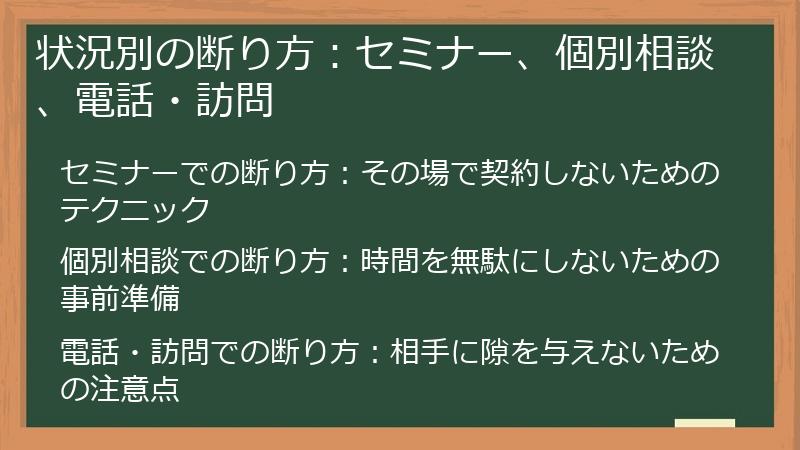 状況別の断り方：セミナー、個別相談、電話・訪問

セミナーでの断り方：その場で契約しないためのテクニック

個別相談での断り方：時間を無駄にしないための事前準備

電話・訪問での断り方：相手に隙を与えないための注意点